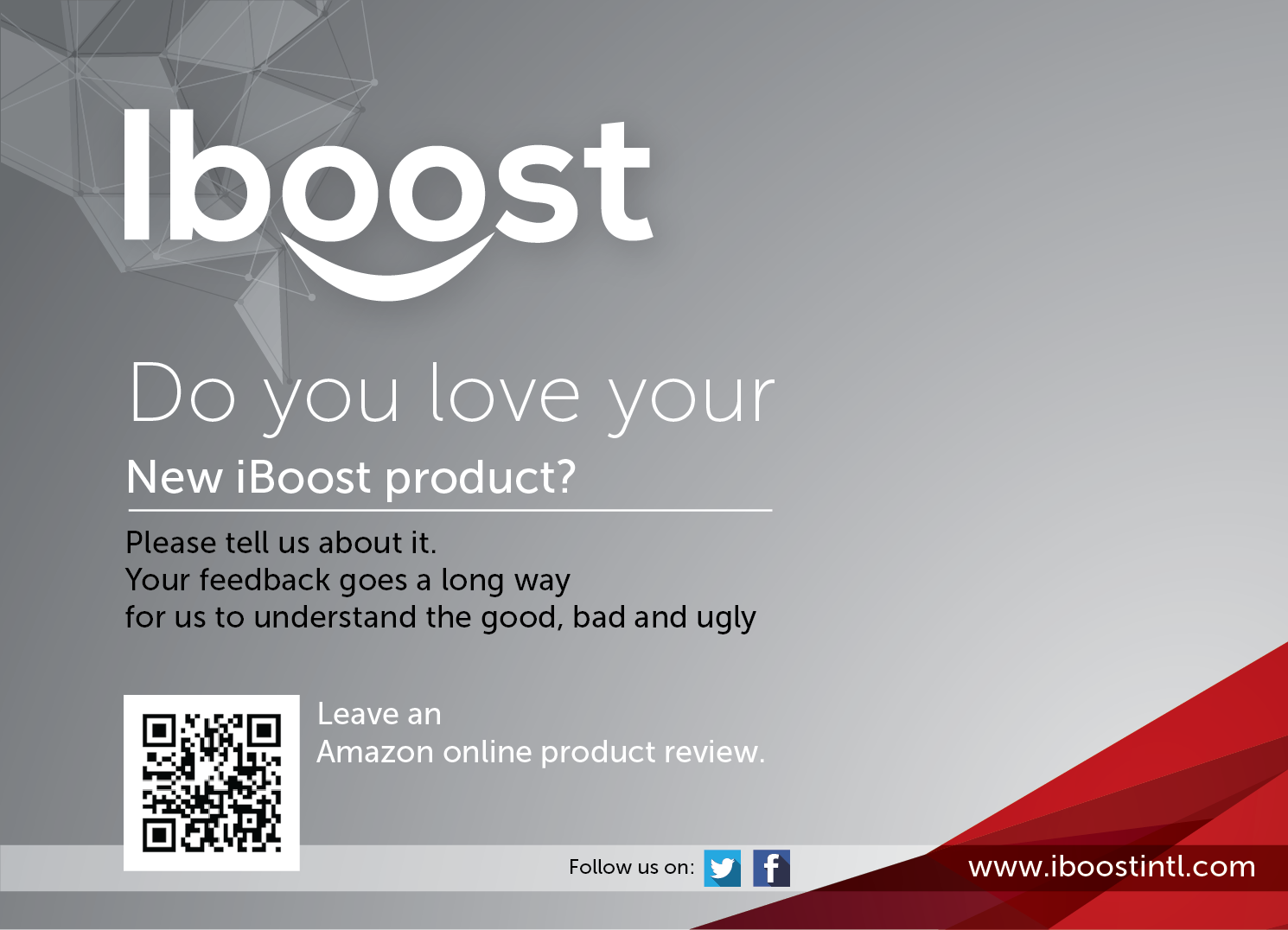 Iboost

Do you love your

New iBoost product?

Please tell us about it.
Your feedback goes a long way
for us to understand the good, bad and ugly

Leave an
Amazon online product review.

Follow us on:

www.iboostintl.com